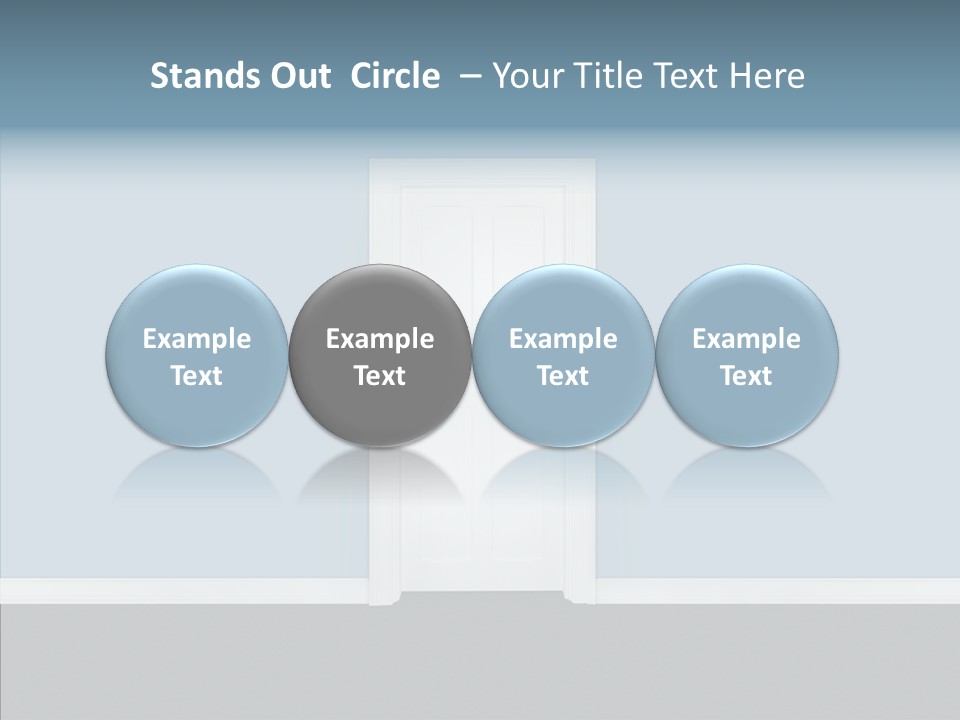 Stands Out Circle – Your Title Text Here

Example Text

Example Text

Example Text

Example Text